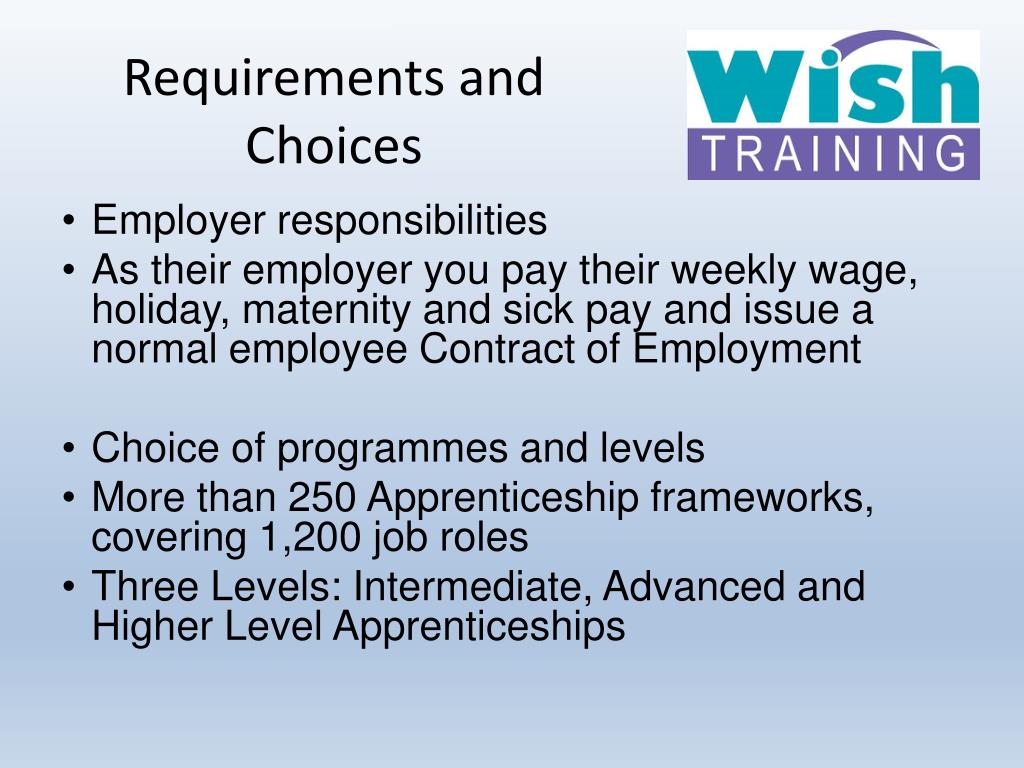 Requirements and Choices

Wish
TRAINING

• Employer responsibilities
• As their employer you pay their weekly wage, holiday, maternity and sick pay and issue a normal employee Contract of Employment

• Choice of programmes and levels
• More than 250 Apprenticeship frameworks, covering 1,200 job roles
• Three Levels: Intermediate, Advanced and Higher Level Apprenticeships